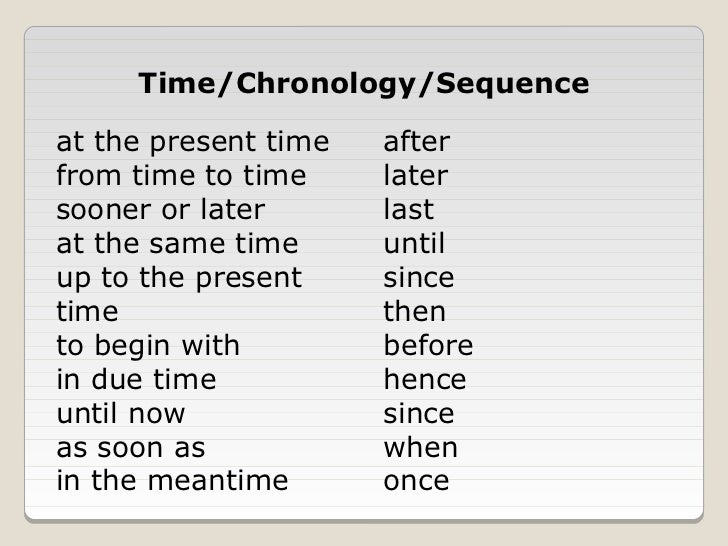 Time/Chronology/Sequence

at the present time
from time to time
sooner or later
at the same time
up to the present time
to begin with
in due time
until now
as soon as
in the meantime

after
later
last
until
since
then
before
hence
since
when
once